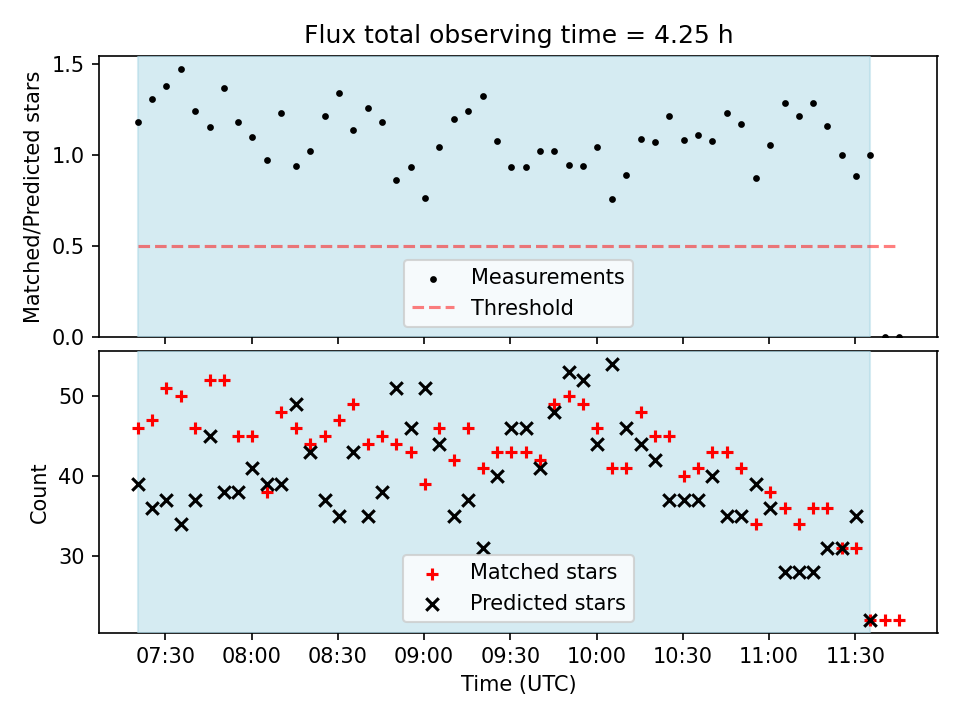 Flux total observing time = 4.25 h

Matched/Predicted stars

1.5
1.0
0.5
0.0

Measurements
Threshold

Count

50
40
30

Matched stars
Predicted stars

07:30
08:00
08:30
09:00
09:30
10:00
10:30
11:00
11:30

Time (UTC)